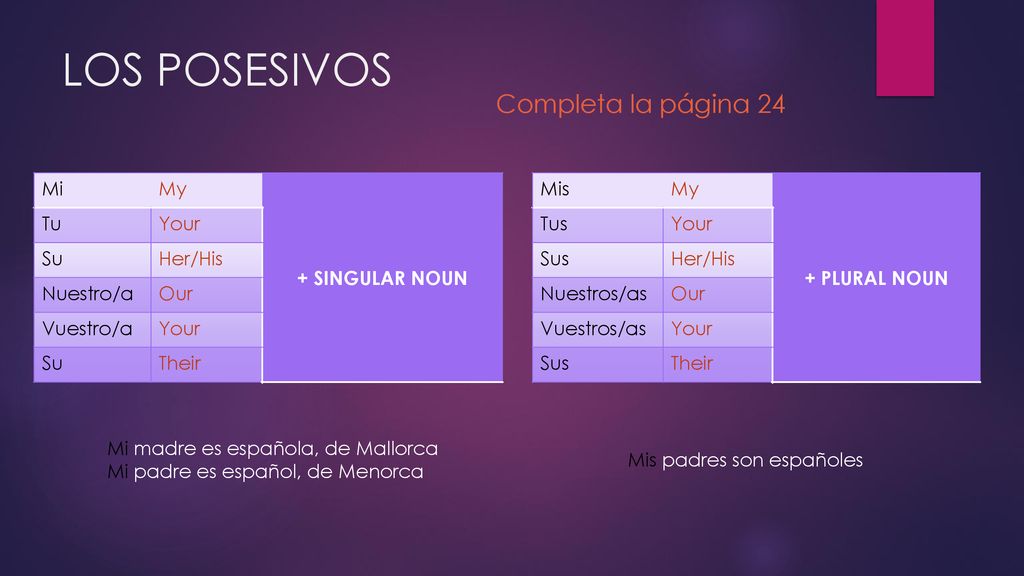 LOS POSESIVOS

Completa la página 24

| Mi | My | + SINGULAR NOUN |
|---|---|---|
| Tu | Your | |
| Su | Her/His | |
| Nuestro/a | Our | |
| Vuestro/a | Your | |
| Su | Their | |

| Mis | My | + PLURAL NOUN |
|---|---|---|
| Tus | Your | |
| Sus | Her/His | |
| Nuestros/as | Our | |
| Vuestros/as | Your | |
| Sus | Their | |

Mi madre es española, de Mallorca
Mi padre es español, de Menorca

Mis padres son españoles